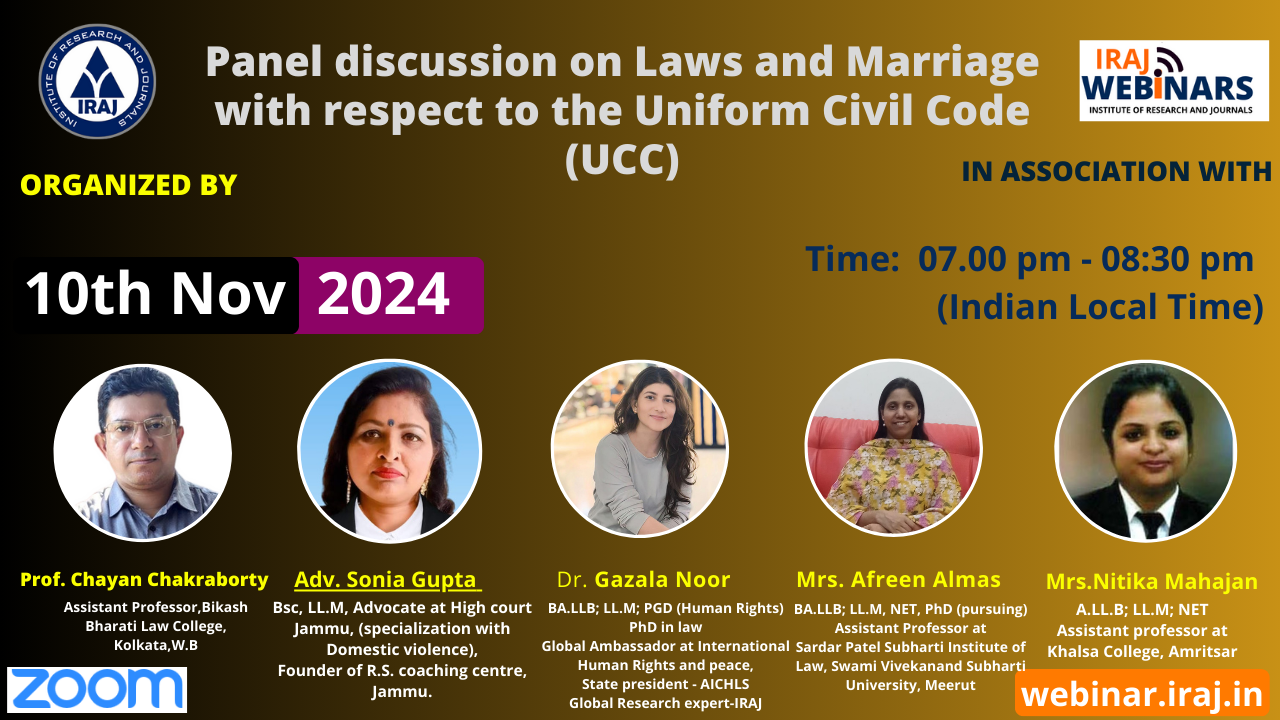 INSTITUTE OF RESEARCH AND JOURNALS
IRAJ

Panel discussion on Laws and Marriage with respect to the Uniform Civil Code (UCC)

IRAJ WEBINARS
INSTITUTE OF RESEARCH AND JOURNALS

ORGANIZED BY

IN ASSOCIATION WITH

10th Nov 2024

Time: 07.00 pm - 08:30 pm
(Indian Local Time)

Prof. Chayan Chakraborty
Assistant Professor,Bikash Bharati Law College, Kolkata,W.B

Adv. Sonia Gupta
Bsc, LL.M, Advocate at High court Jammu, (specialization with Domestic violence), Founder of R.S. coaching centre, Jammu.

Dr. Gazala Noor
BA.LLB; LL.M; PGD (Human Rights) PhD in law
Global Ambassador at International Human Rights and peace,
State president - AICHLS
Global Research expert-IRAJ

Mrs. Afreen Almas
BA.LLB; LL.M, NET, PhD (pursuing)
Assistant Professor at Sardar Patel Subharti Institute of Law, Swami Vivekanand Subharti University, Meerut

Mrs.Nitika Mahajan
A.LL.B; LL.M; NET
Assistant professor at Khalsa College, Amritsar

ZOOM

webinar.iraj.in